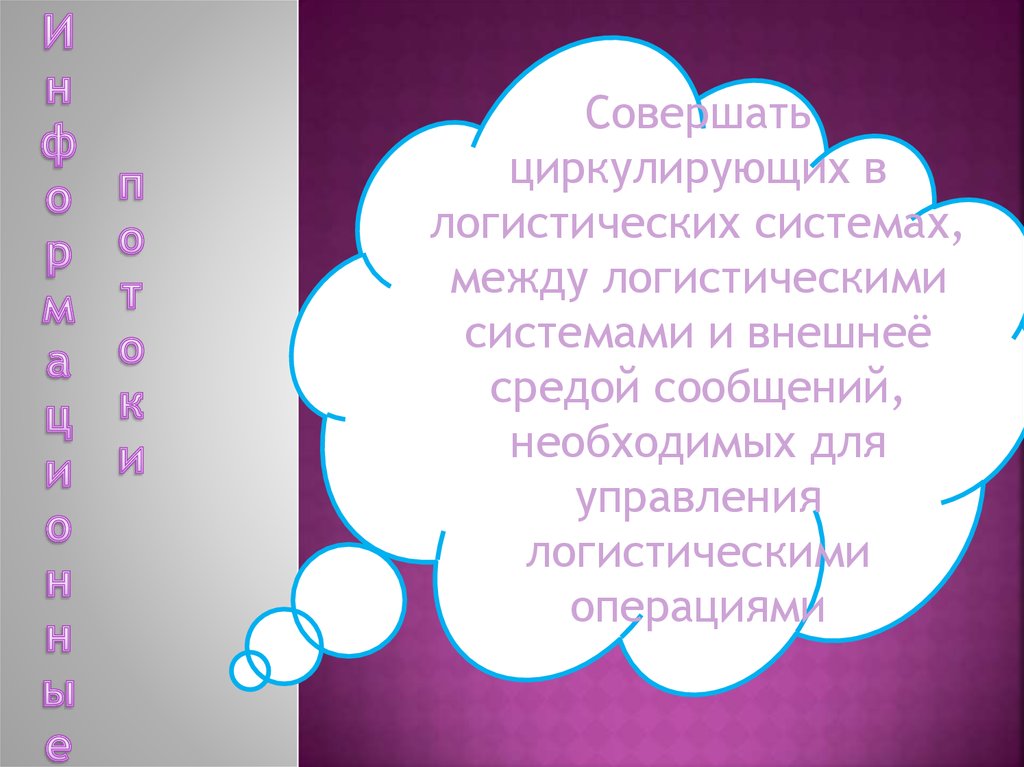 Информационные потоки

Совершать циркулирующих в логистических системах, между логистическими системами и внешнеё средой сообщений, необходимых для управления логистическими операциями